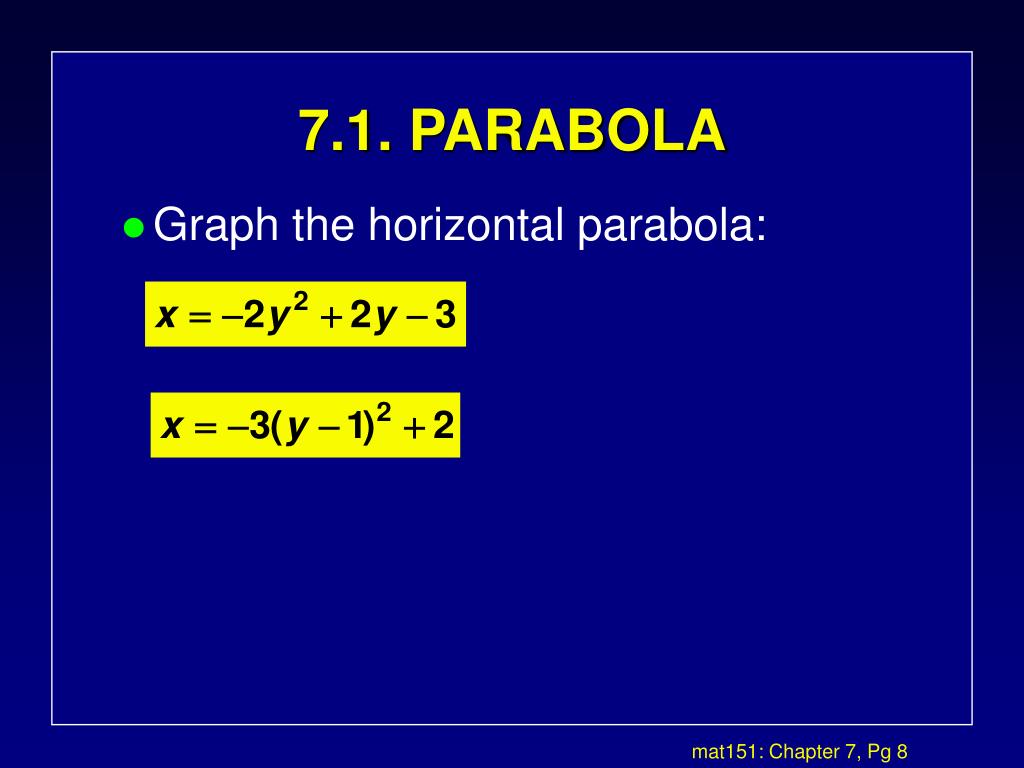 7.1. PARABOLA

Graph the horizontal parabola:

$x = -2y^2 + 2y - 3$

$x = -3(y-1)^2 + 2$

mat151: Chapter 7, Pg 8